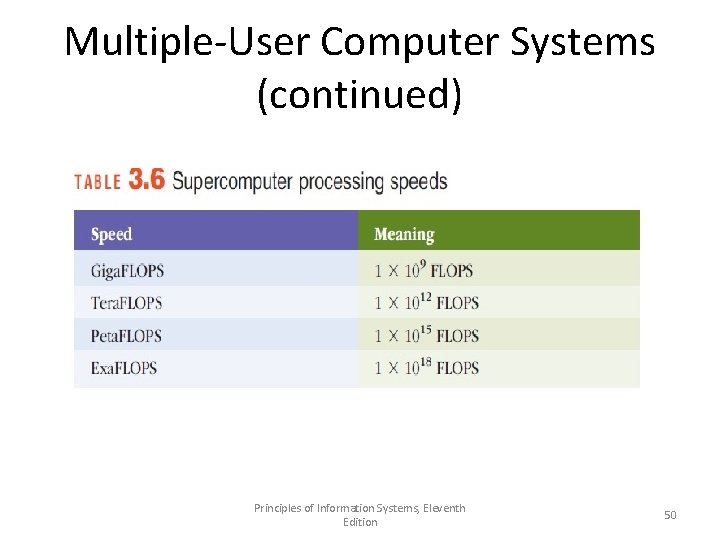 Multiple-User Computer Systems (continued)

TABLE 3.6 Supercomputer processing speeds

| Speed | Meaning |
|---|---|
| GigaFLOPS | $1 \times 10^{9}$ FLOPS |
| TeraFLOPS | $1 \times 10^{12}$ FLOPS |
| PetaFLOPS | $1 \times 10^{15}$ FLOPS |
| ExaFLOPS | $1 \times 10^{18}$ FLOPS |

Principles of Information Systems, Eleventh Edition

50